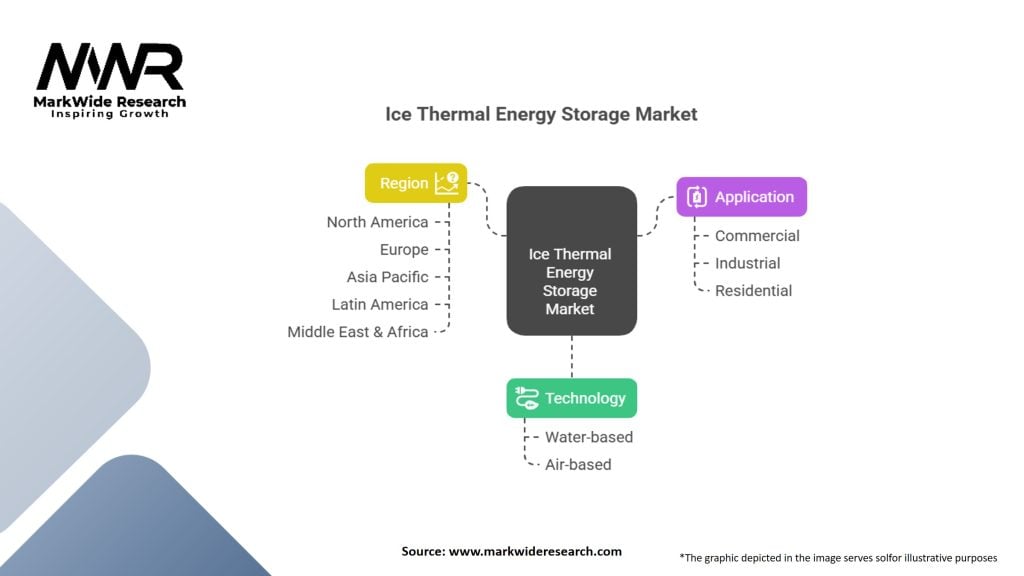 MWR
MarkWide Research
Inspiring Growth

Ice Thermal Energy Storage Market

Region
North America
Europe
Asia Pacific
Latin America
Middle East & Africa

Ice Thermal Energy Storage Market

Application
Commercial
Industrial
Residential

Technology
Water-based
Air-based

Source: www.markwideresearch.com

*The graphic depicted in the image serves solfor illustrative purposes